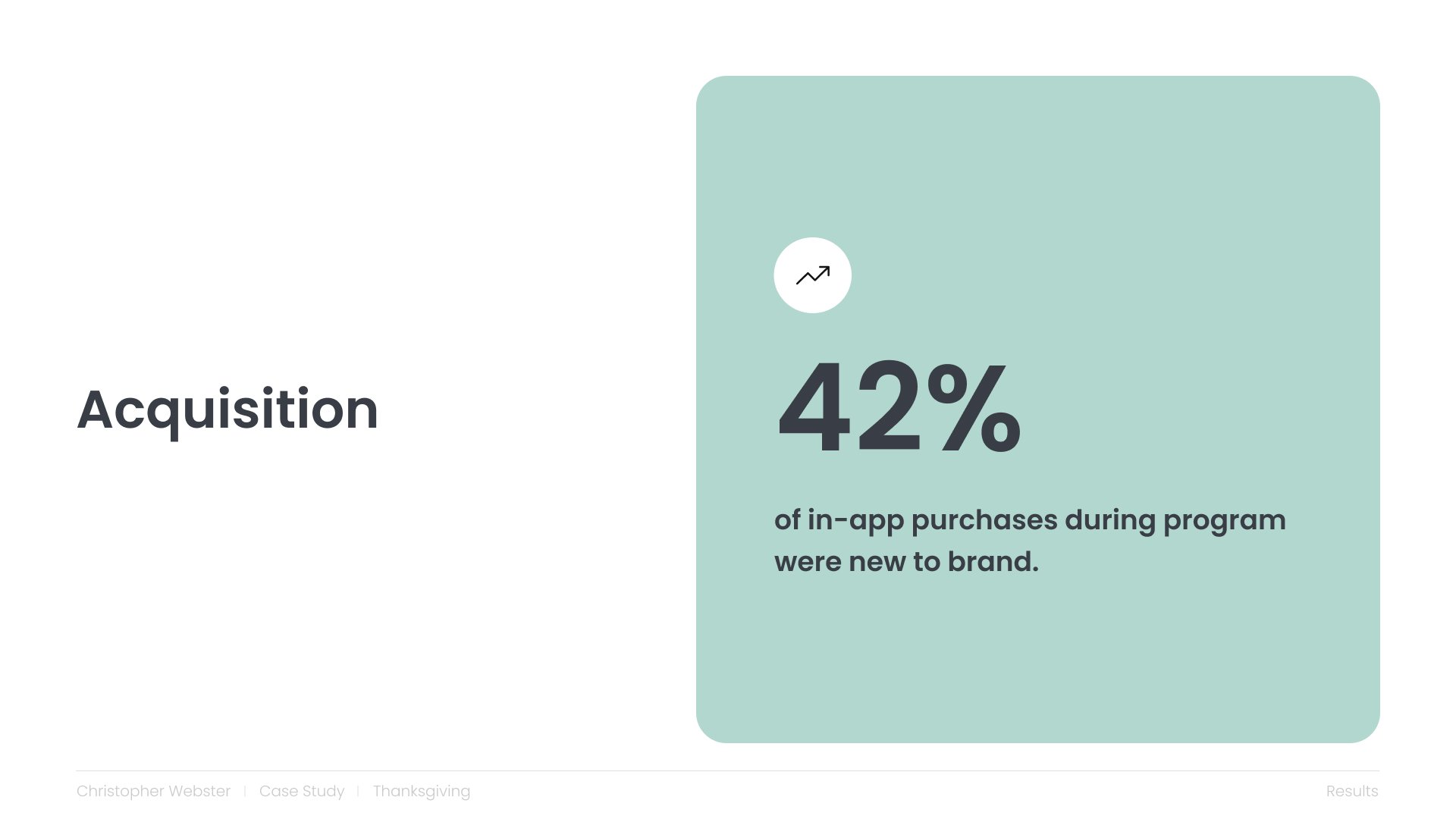 Acquisition

42%

of in-app purchases during program were new to brand.

Christopher Webster | Case Study | Thanksgiving

Results